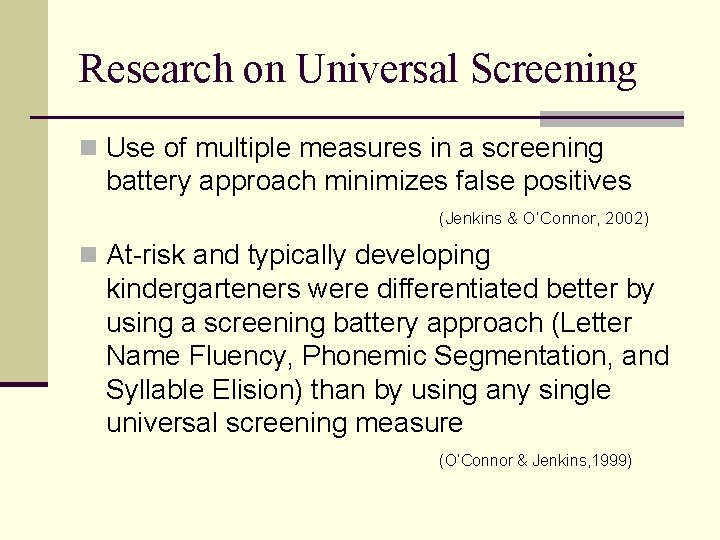 Research on Universal Screening

Use of multiple measures in a screening battery approach minimizes false positives

(Jenkins & O'Connor, 2002)

At-risk and typically developing kindergarteners were differentiated better by using a screening battery approach (Letter Name Fluency, Phonemic Segmentation, and Syllable Elision) than by using any single universal screening measure

(O'Connor & Jenkins,1999)